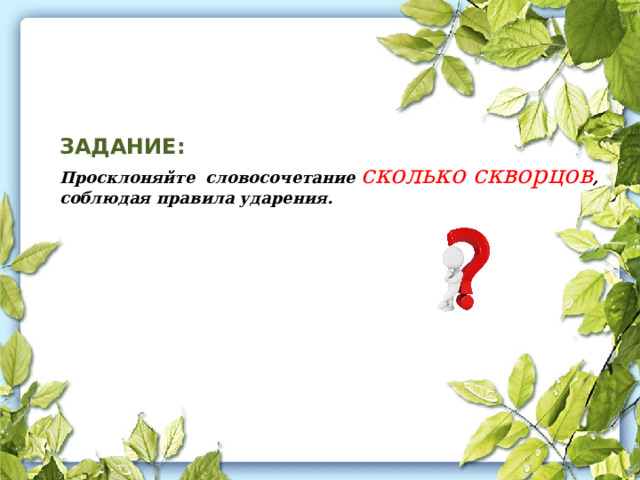 ЗАДАНИЕ:

Просклоняйте словосочетание сколько скворцов, соблюдая правила ударения.